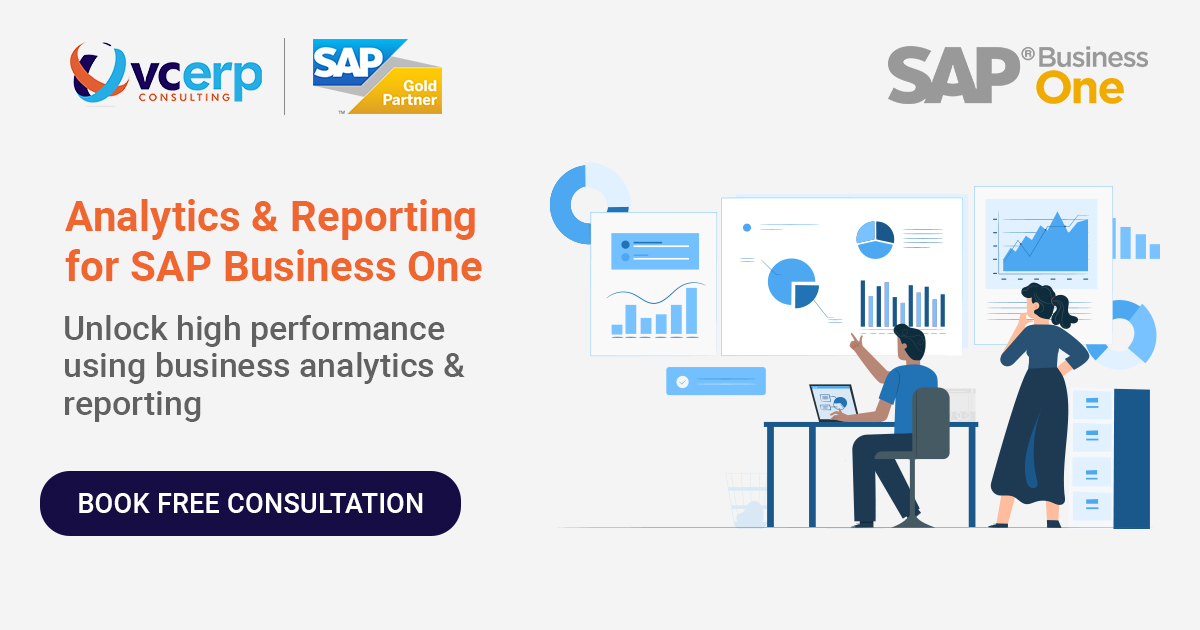 vcerp CONSULTING

SAP Gold Partner

SAP® Business One

Analytics & Reporting for SAP Business One

Unlock high performance using business analytics & reporting

BOOK FREE CONSULTATION